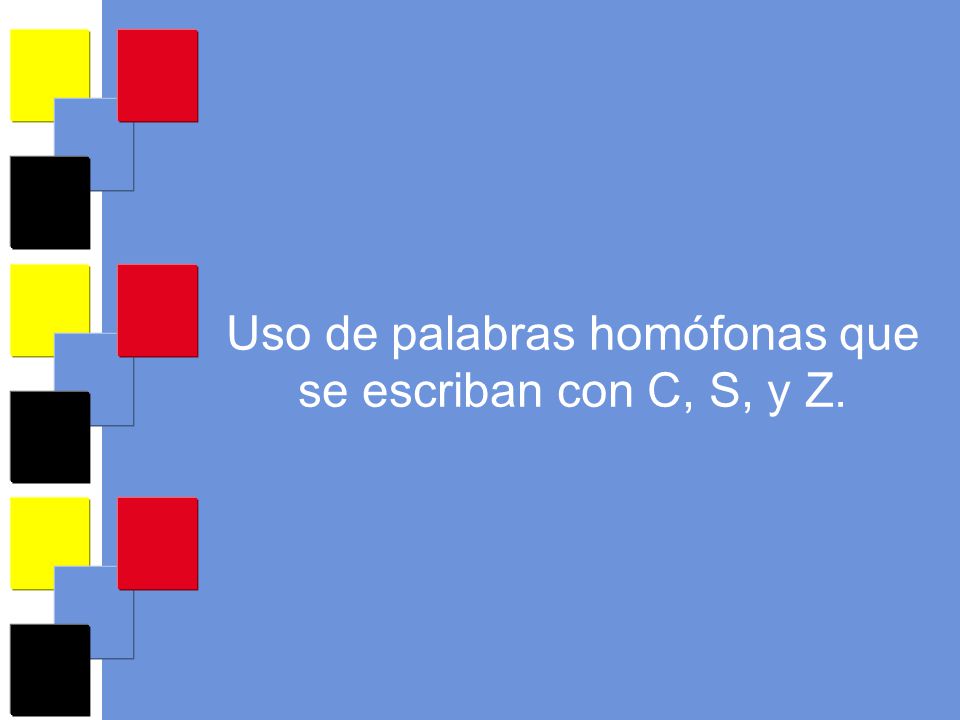 Uso de palabras homófonas que se escriban con C, S, y Z.